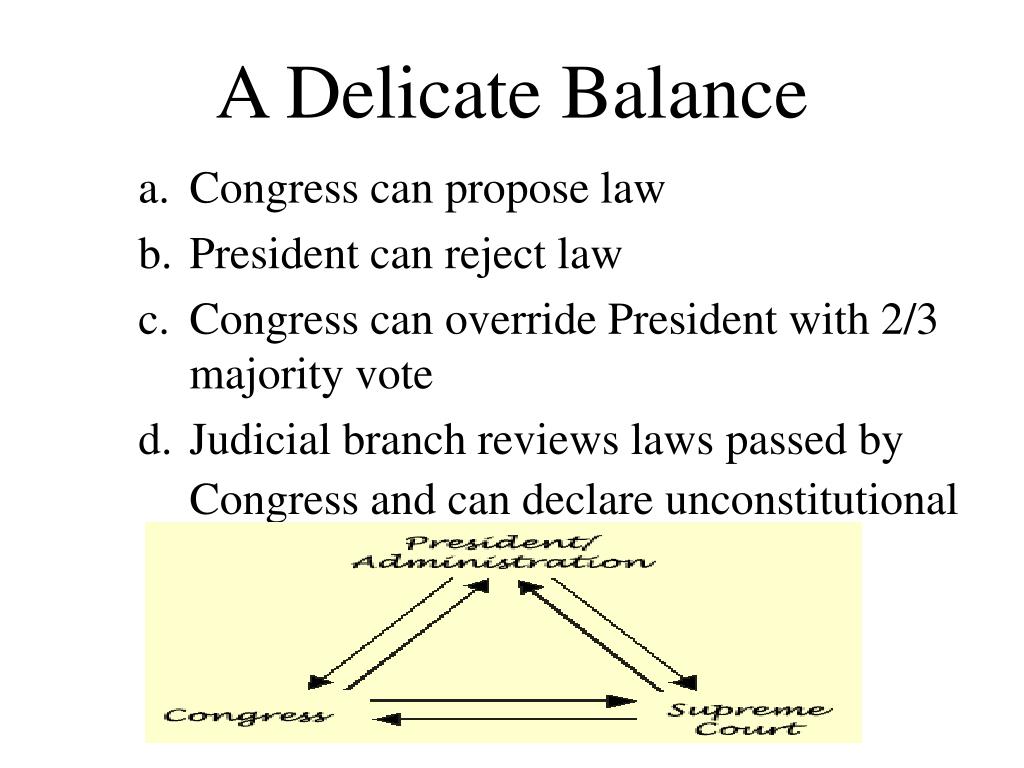 A Delicate Balance

a. Congress can propose law
b. President can reject law
c. Congress can override President with 2/3 majority vote
d. Judicial branch reviews laws passed by Congress and can declare unconstitutional

President/ Administration

Congress

Supreme Court